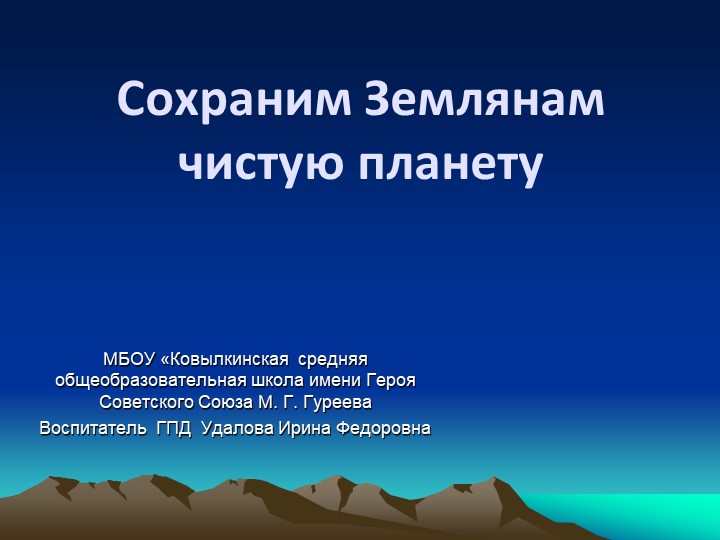 Сохраним Землянам чистую планету

МБОУ «Ковылкинская средняя общеобразовательная школа имени Героя Советского Союза М. Г. Гуреева

Воспитатель ГПД Удалова Ирина Федоровна